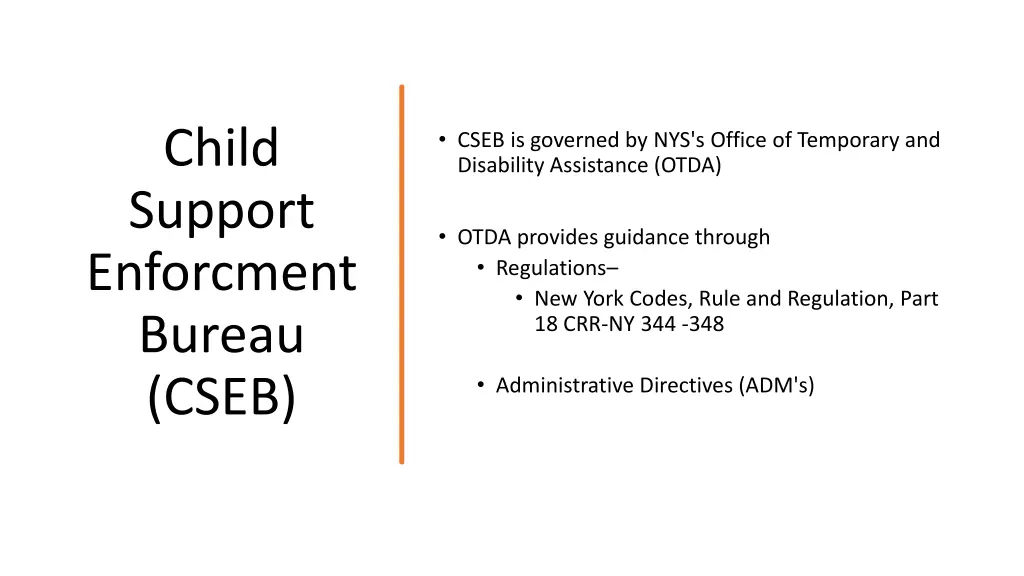 Child Support Enforcment Bureau (CSEB)

• CSEB is governed by NYS's Office of Temporary and Disability Assistance (OTDA)

• OTDA provides guidance through
  • Regulations–
    • New York Codes, Rule and Regulation, Part 18 CRR-NY 344 -348

  • Administrative Directives (ADM's)